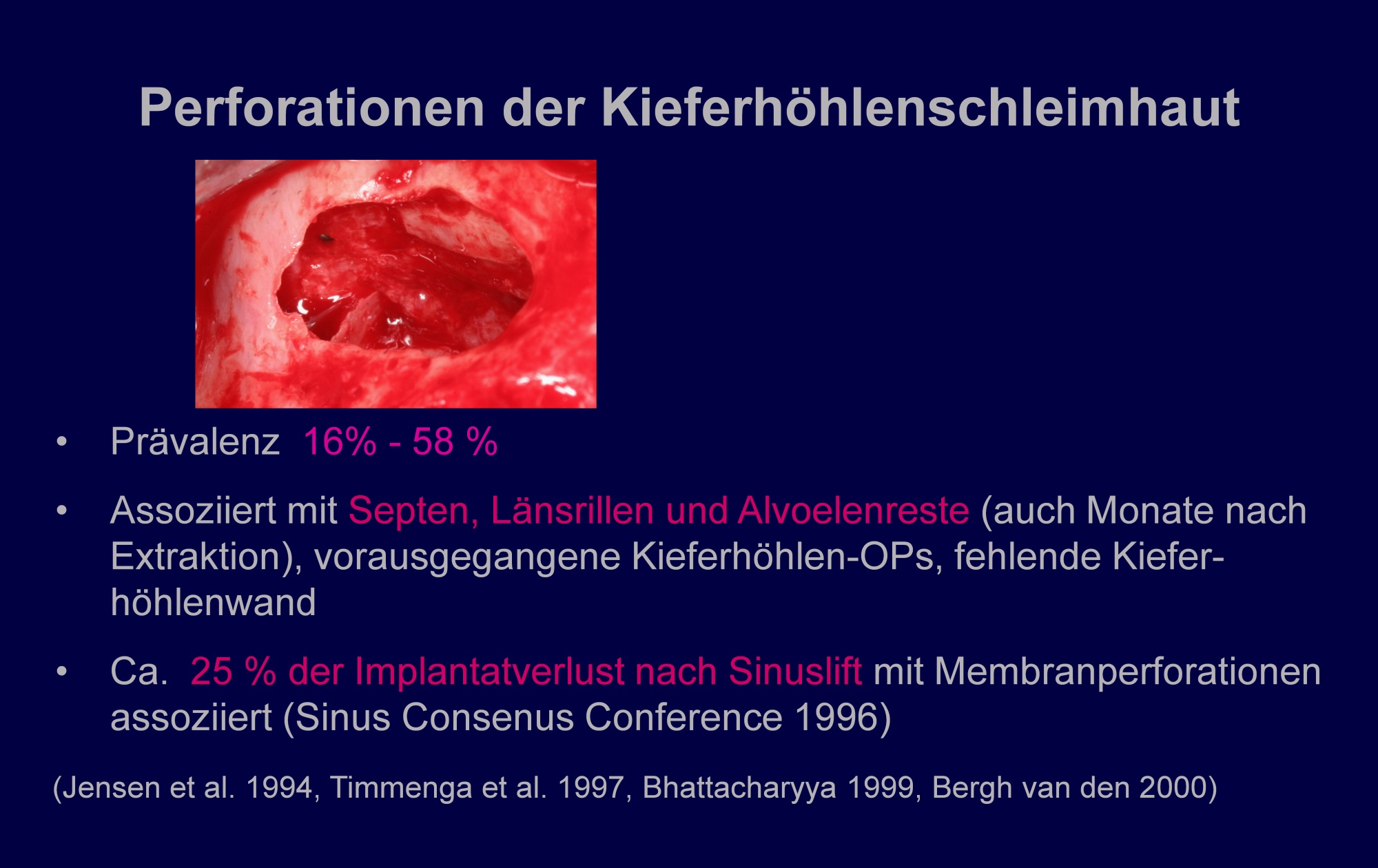 Perforationen der Kieferhöhlenschleimhaut

• Prävalenz 16% - 58 %

• Assoziiert mit Septen, Länsrillen und Alvoelenreste (auch Monate nach Extraktion), vorausgegangene Kieferhöhlen-OPs, fehlende Kieferhöhlenwand

• Ca. 25 % der Implantatverlust nach Sinuslift mit Membranperforationen assoziiert (Sinus Consenus Conference 1996)

(Jensen et al. 1994, Timmenga et al. 1997, Bhattacharyya 1999, Bergh van den 2000)